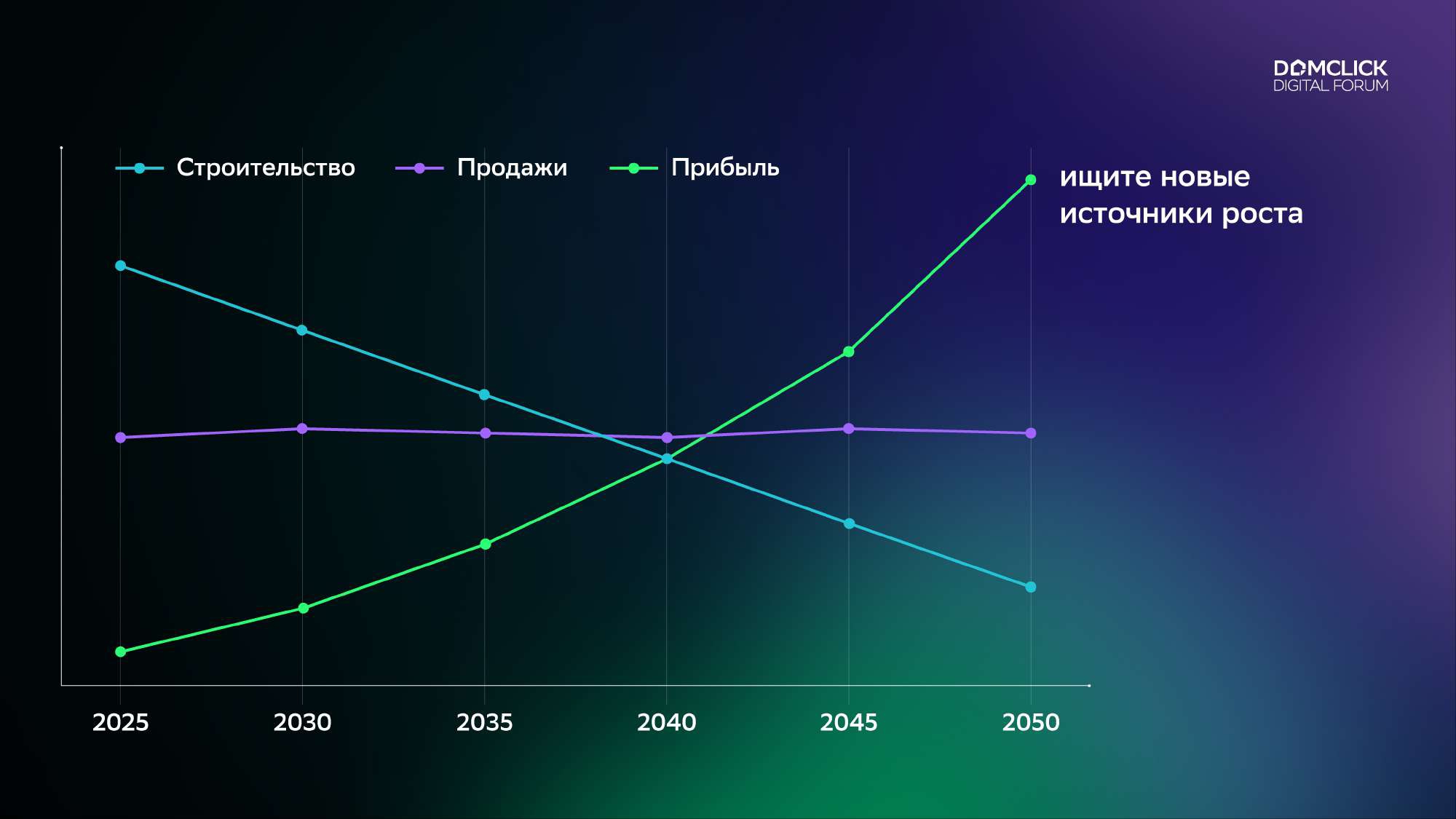 DOMCLICK
DIGITAL FORUM

Строительство
Продажи
Прибыль

ищите новые источники роста

2025
2030
2035
2040
2045
2050